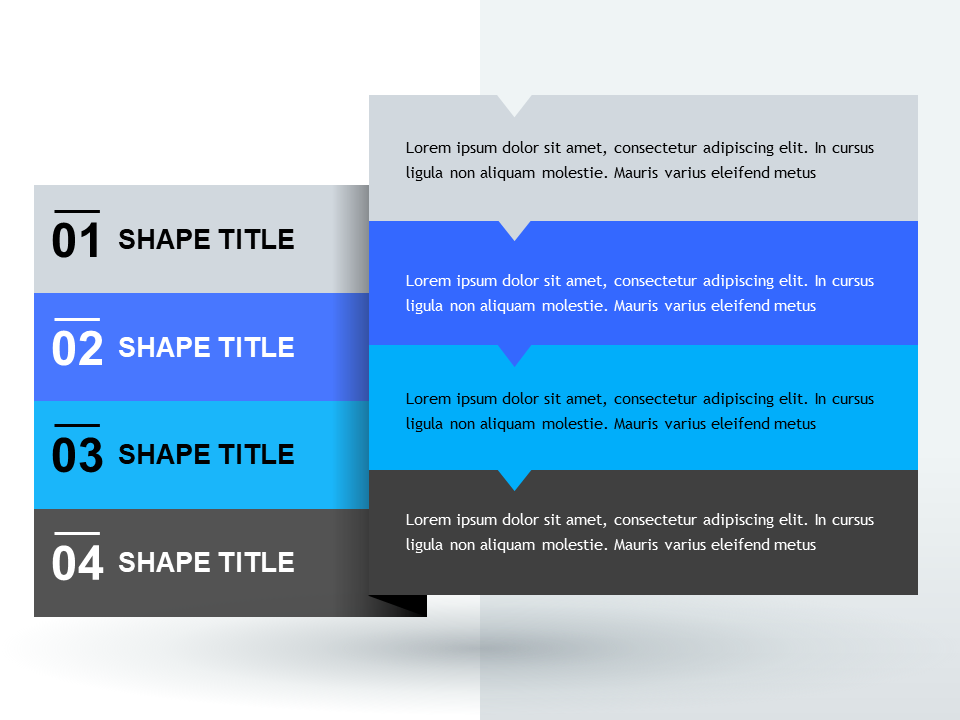 01 SHAPE TITLE

02 SHAPE TITLE

03 SHAPE TITLE

04 SHAPE TITLE

Lorem ipsum dolor sit amet, consectetur adipiscing elit. In cursus ligula non aliquam molestie. Mauris varius eleifend metus

Lorem ipsum dolor sit amet, consectetur adipiscing elit. In cursus ligula non aliquam molestie. Mauris varius eleifend metus

Lorem ipsum dolor sit amet, consectetur adipiscing elit. In cursus ligula non aliquam molestie. Mauris varius eleifend metus

Lorem ipsum dolor sit amet, consectetur adipiscing elit. In cursus ligula non aliquam molestie. Mauris varius eleifend metus